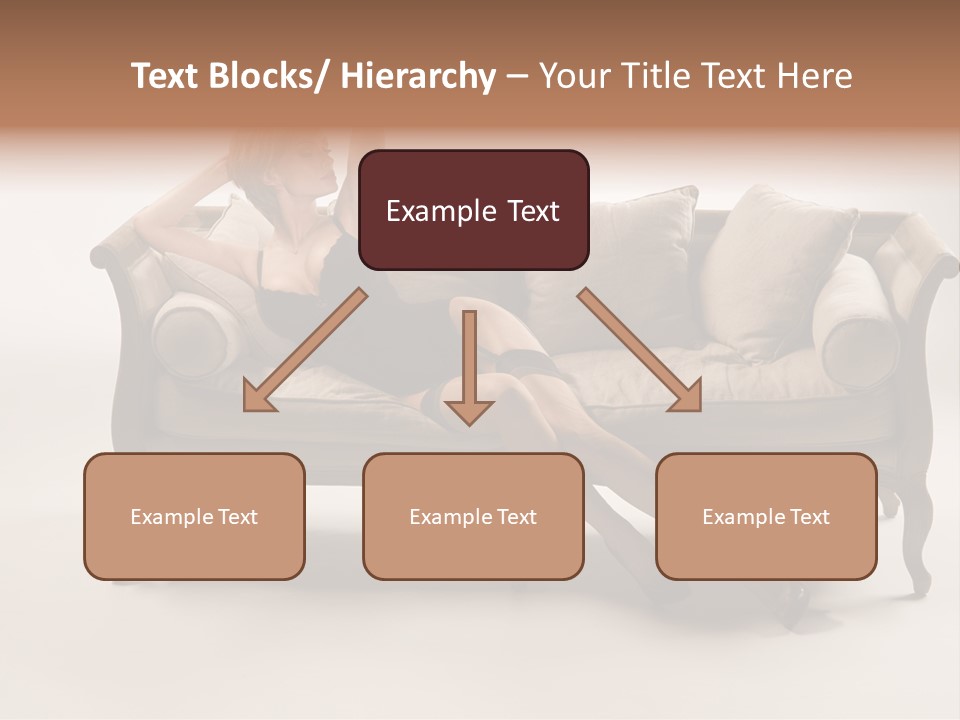 Text Blocks/ Hierarchy – Your Title Text Here

Example Text

Example Text

Example Text

Example Text